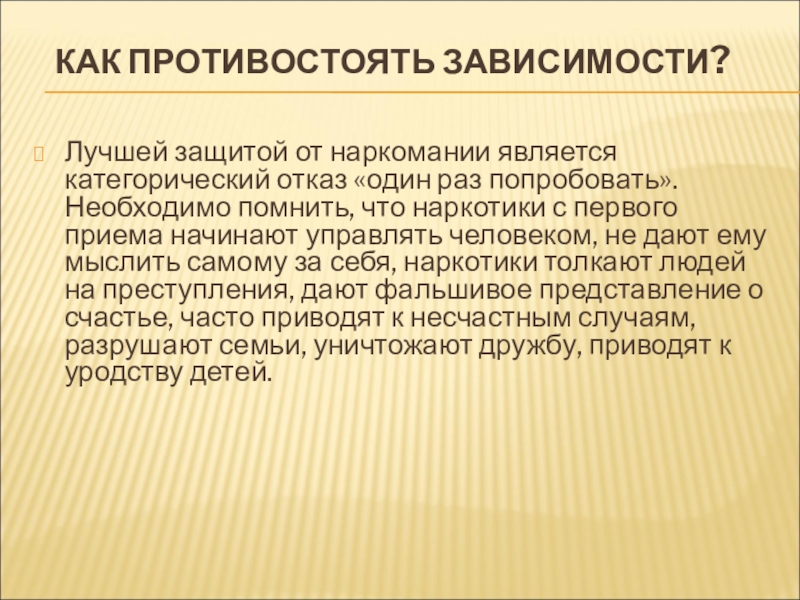 КАК ПРОТИВОСТОЯТЬ ЗАВИСИМОСТИ?

Лучшей защитой от наркомании является категорический отказ «один раз попробовать». Необходимо помнить, что наркотики с первого приема начинают управлять человеком, не дают ему мыслить самому за себя, наркотики толкают людей на преступления, дают фальшивое представление о счастье, часто приводят к несчастным случаям, разрушают семьи, уничтожают дружбу, приводят к уродству детей.